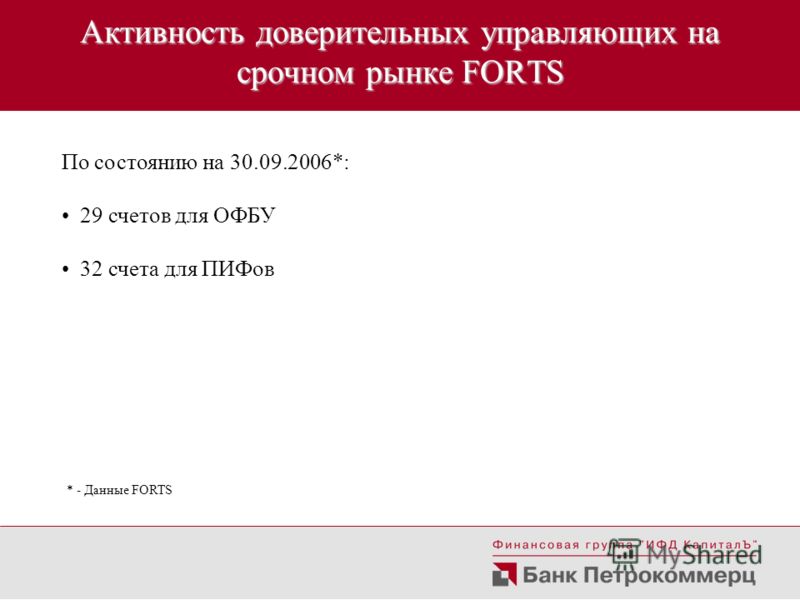 Активность доверительных управляющих на срочном рынке FORTS

По состоянию на 30.09.2006*:

• 29 счетов для ОФБУ

• 32 счета для ПИФов

* - Данные FORTS

Финансовая группа "ИФД КапиталЪ"

MyShared

Банк Петрокоммерц